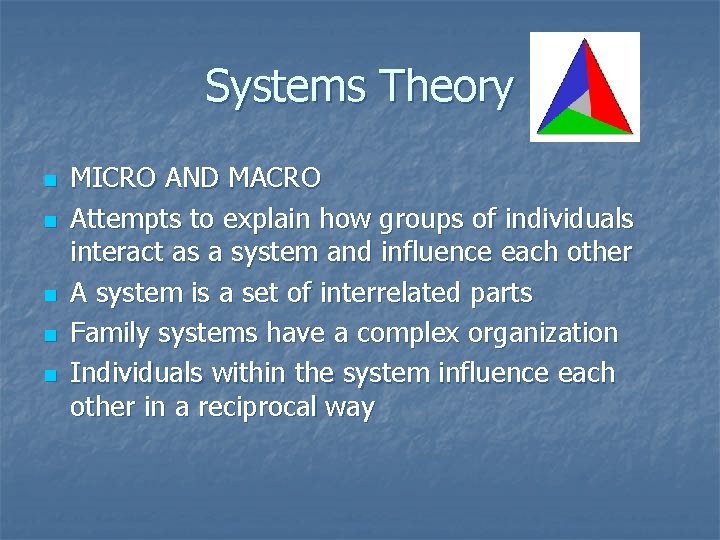 Systems Theory

- MICRO AND MACRO
- Attempts to explain how groups of individuals interact as a system and influence each other
- A system is a set of interrelated parts
- Family systems have a complex organization
- Individuals within the system influence each other in a reciprocal way